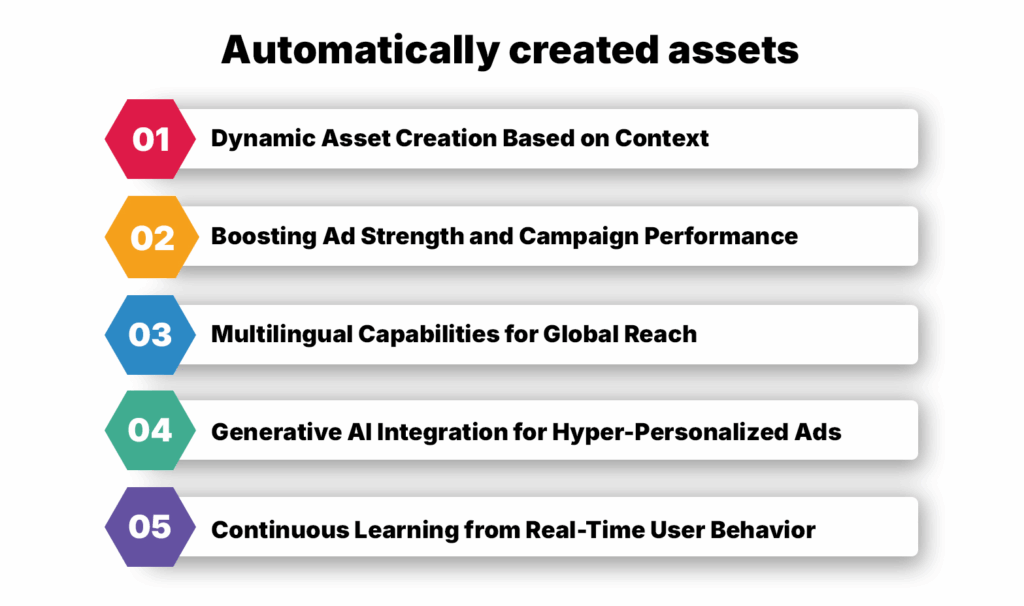 Automatically created assets

01 Dynamic Asset Creation Based on Context

02 Boosting Ad Strength and Campaign Performance

03 Multilingual Capabilities for Global Reach

04 Generative AI Integration for Hyper-Personalized Ads

05 Continuous Learning from Real-Time User Behavior